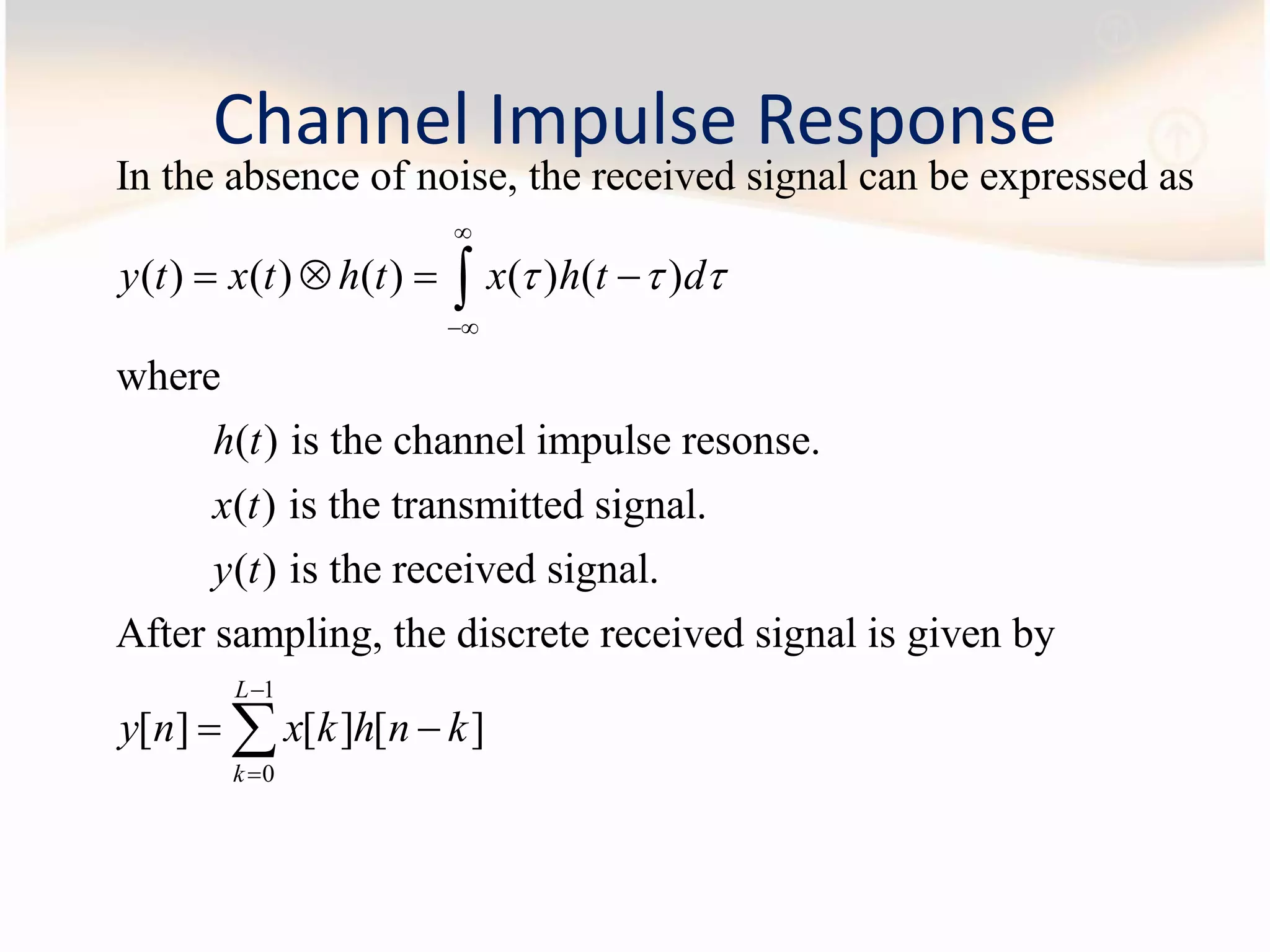 Channel Impulse Response

In the absence of noise, the received signal can be expressed as

$y(t) = x(t) \otimes h(t) = \int_{-\infty}^{\infty} x(\tau)h(t-\tau)d\tau$

where

$h(t)$ is the channel impulse resonse.

$x(t)$ is the transmitted signal.

$y(t)$ is the received signal.

After sampling, the discrete received signal is given by

$y[n] = \sum_{k=0}^{L-1} x[k]h[n-k]$